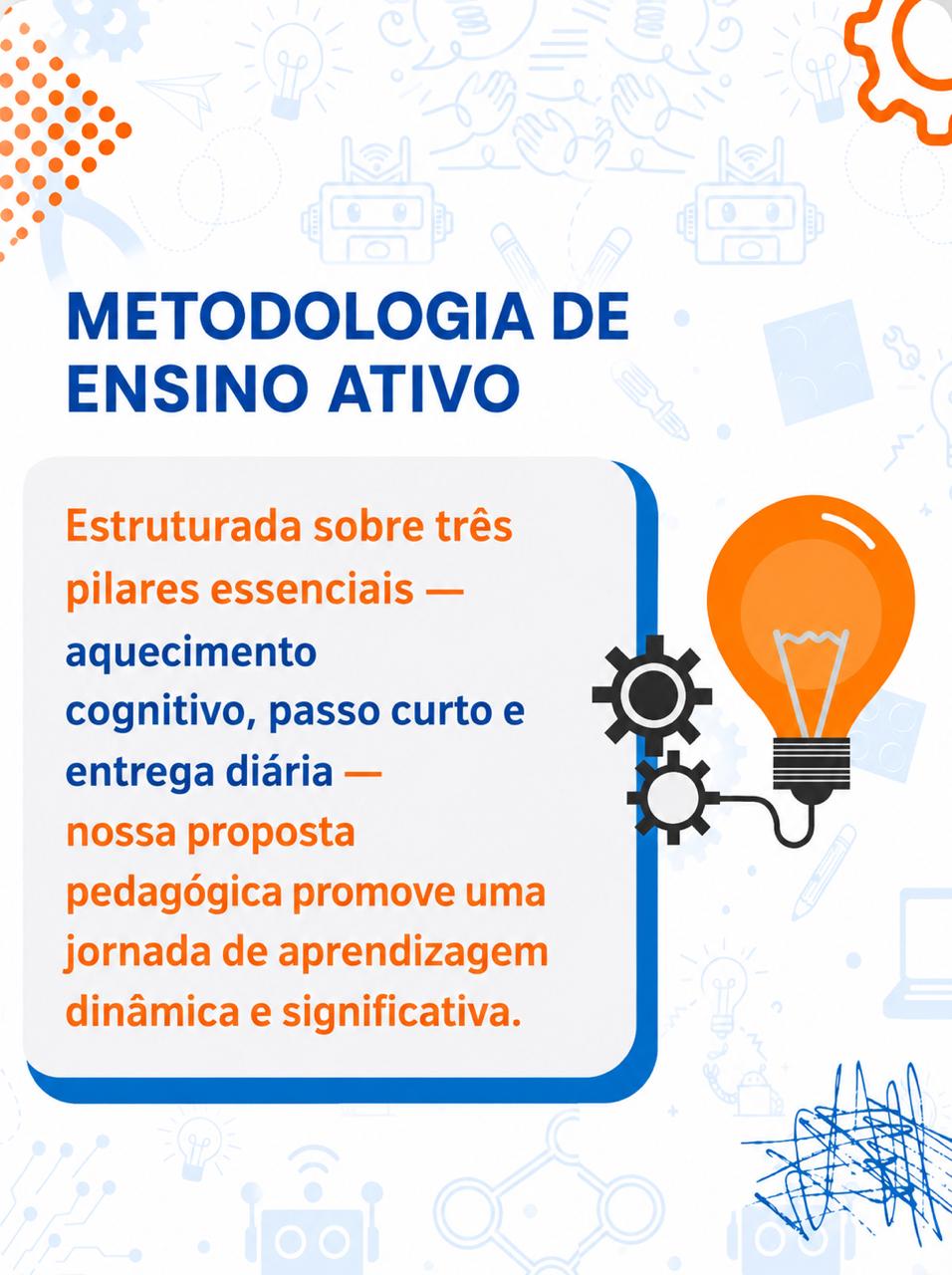 METODOLOGIA DE ENSINO ATIVO

Estruturada sobre três pilares essenciais — aquecimento cognitivo, passo curto e entrega diária — nossa proposta pedagógica promove uma jornada de aprendizagem dinâmica e significativa.